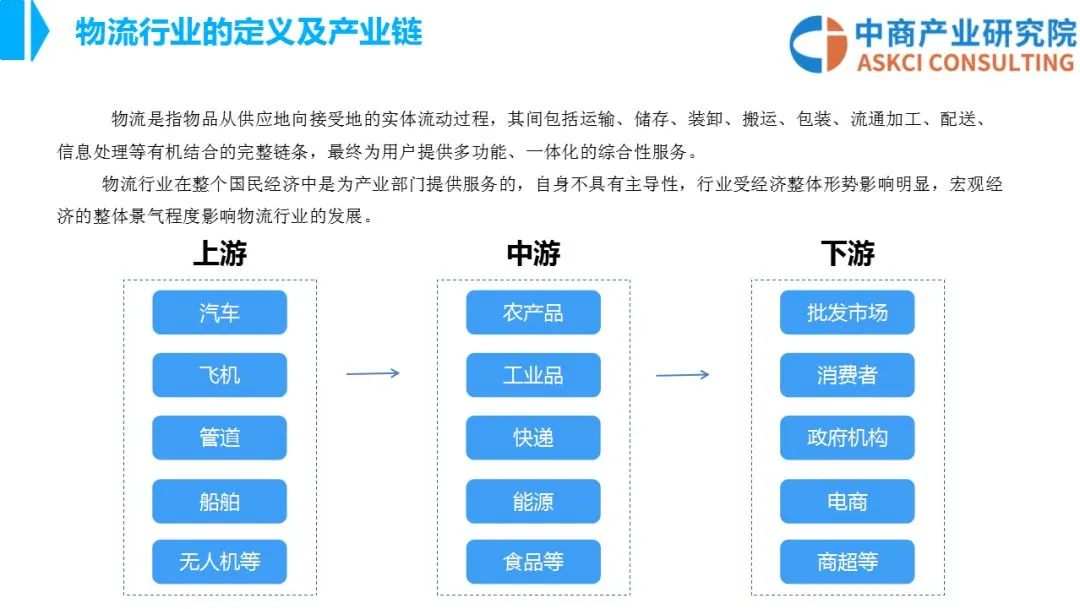 物流行业的定义及产业链

中商产业研究院
ASKCI CONSULTING

物流是指物品从供应地向接受地的实体流动过程，其间包括运输、储存、装卸、搬运、包装、流通加工、配送、信息处理等有机结合的完整链条，最终为用户提供多功能、一体化的综合性服务。

物流行业在整个国民经济中是为产业部门提供服务的，自身不具有主导性，行业受经济整体形势影响明显，宏观经济的整体景气程度影响物流行业的发展。

上游
汽车
飞机
管道
船舶
无人机等

中游
农产品
工业品
快递
能源
食品等

下游
批发市场
消费者
政府机构
电商
商超等